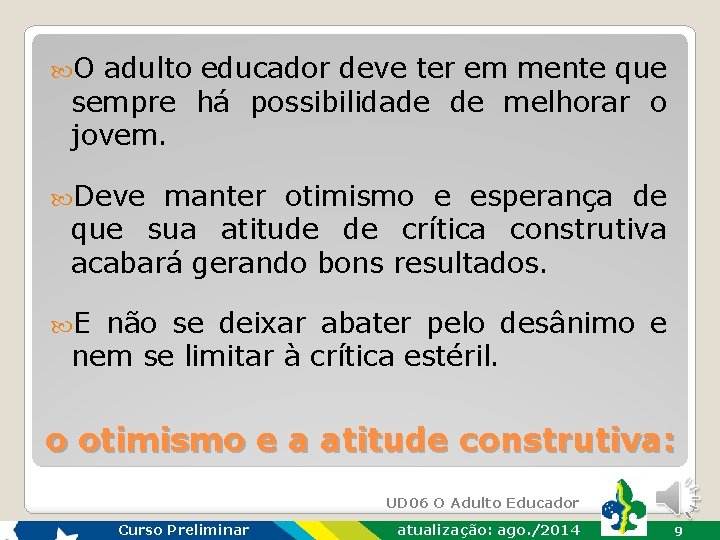 O adulto educador deve ter em mente que sempre há possibilidade de melhorar o jovem.

Deve manter otimismo e esperança de que sua atitude de crítica construtiva acabará gerando bons resultados.

E não se deixar abater pelo desânimo e nem se limitar à crítica estéril.

o otimismo e a atitude construtiva:

UD06 O Adulto Educador

Curso Preliminar

atualização: ago./2014

9